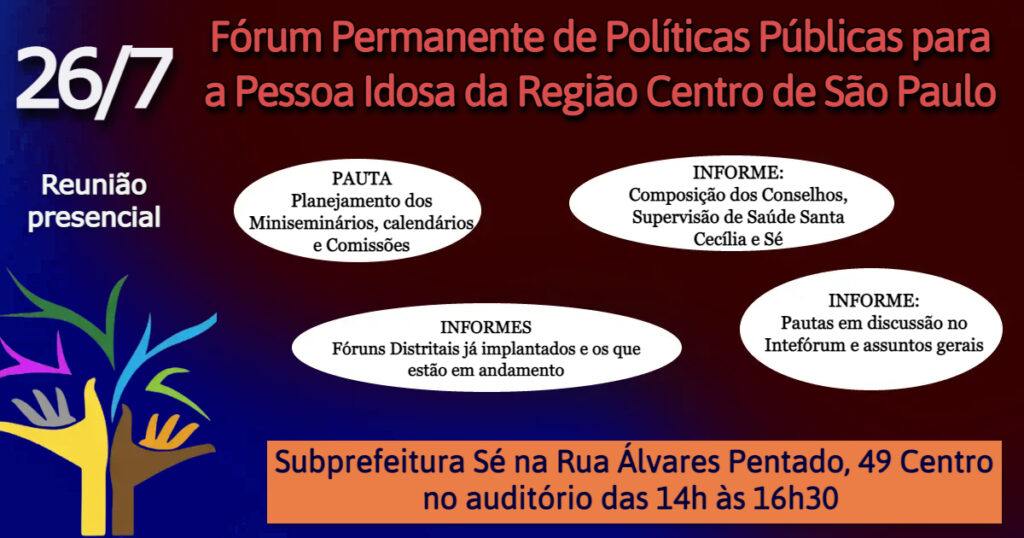 26/7

Reunião presencial

Fórum Permanente de Políticas Públicas para a Pessoa Idosa da Região Centro de São Paulo

PAUTA
Planejamento dos Miniseminários, calendários e Comissões

INFORME:
Composição dos Conselhos, Supervisão de Saúde Santa Cecília e Sé

INFORMES
Fóruns Distritais já implantados e os que estão em andamento

INFORME:
Pautas em discussão no Intefórum e assuntos gerais

Subprefeitura Sé na Rua Álvares Pentado, 49 Centro no auditório das 14h às 16h30